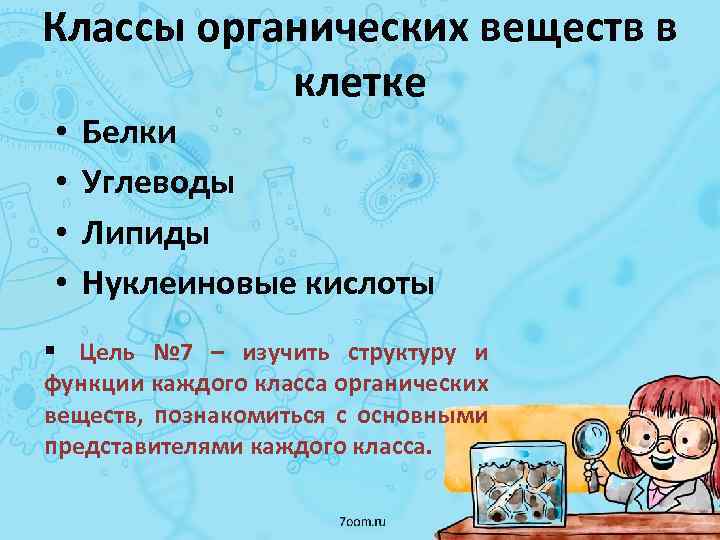 Классы органических веществ в клетке

• Белки
• Углеводы
• Липиды
• Нуклеиновые кислоты

▪ Цель №7 – изучить структуру и функции каждого класса органических веществ, познакомиться с основными представителями каждого класса.

7oom.ru